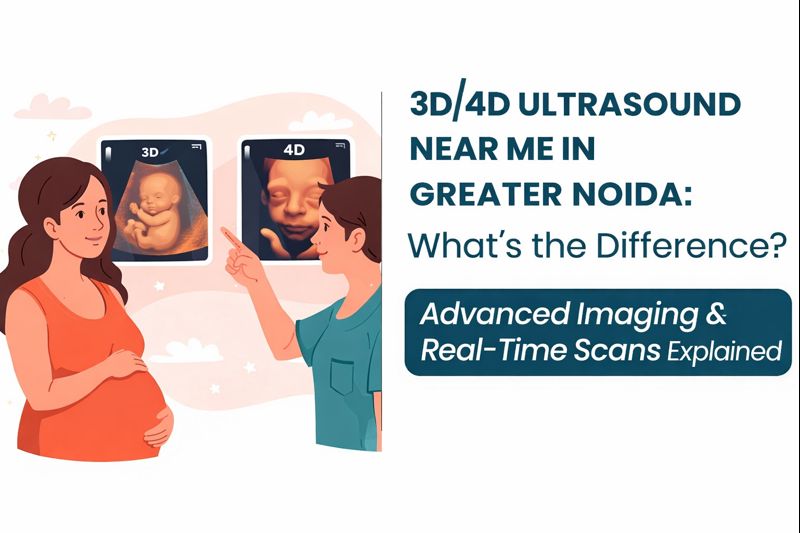 3D

4D

3D/4D ULTRASOUND NEAR ME IN GREATER NOIDA:
What's the Difference?

Advanced Imaging & Real-Time Scans Explained